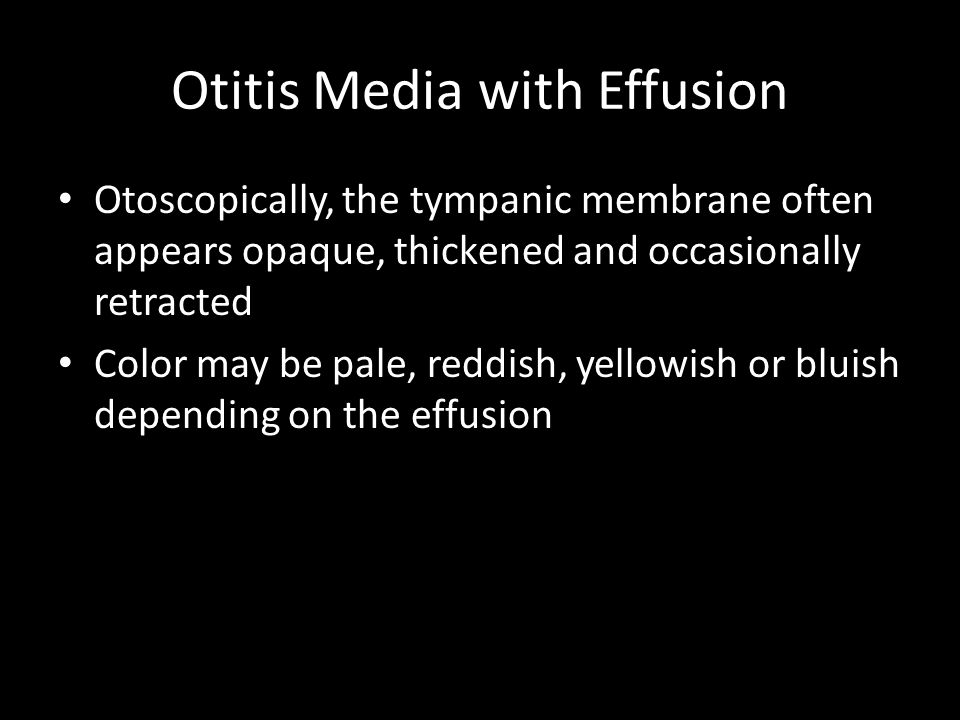 Otitis Media with Effusion

• Otoscopically, the tympanic membrane often appears opaque, thickened and occasionally retracted
• Color may be pale, reddish, yellowish or bluish depending on the effusion